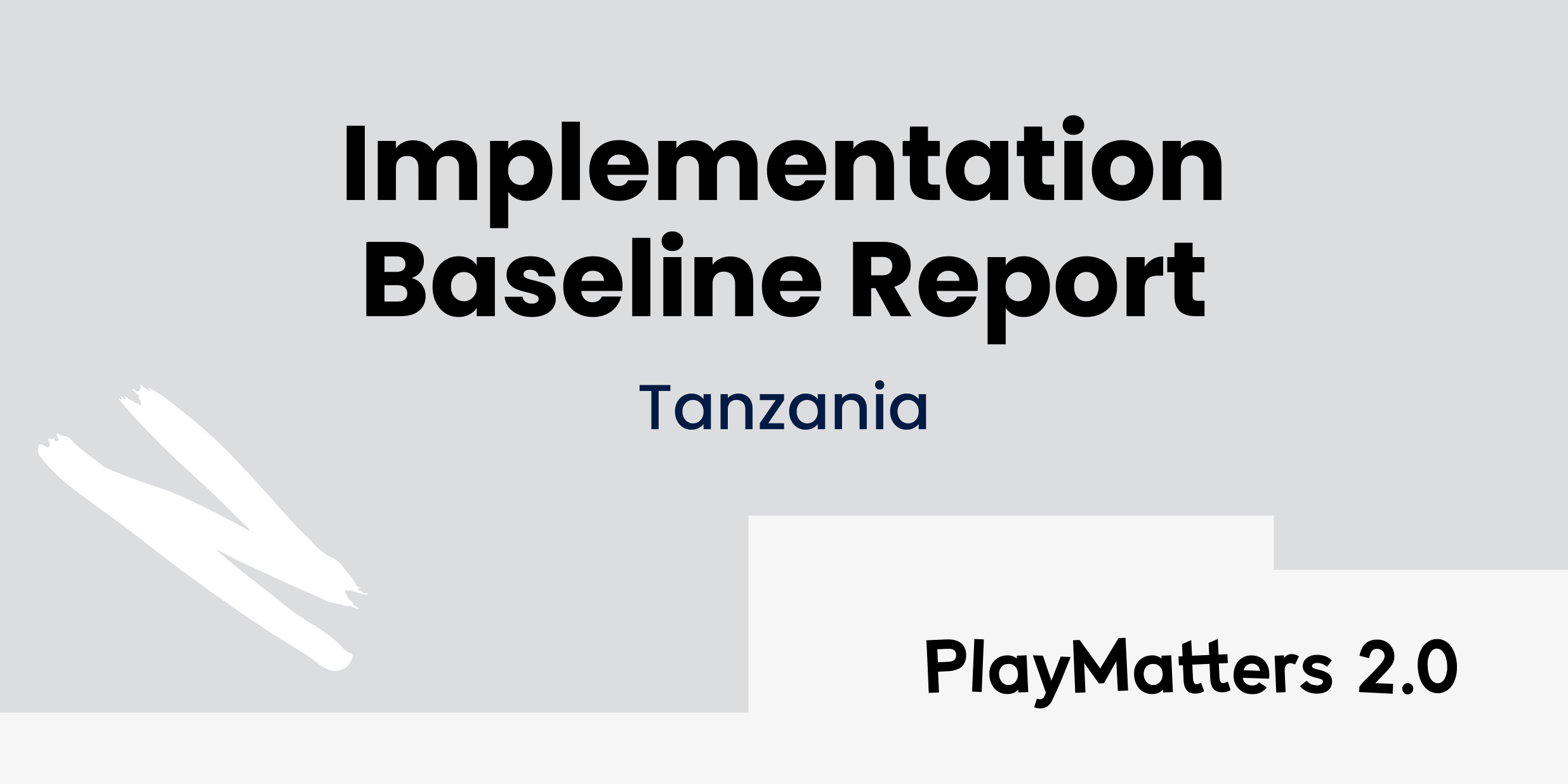 Implementation Baseline Report

Tanzania

PlayMatters 2.0